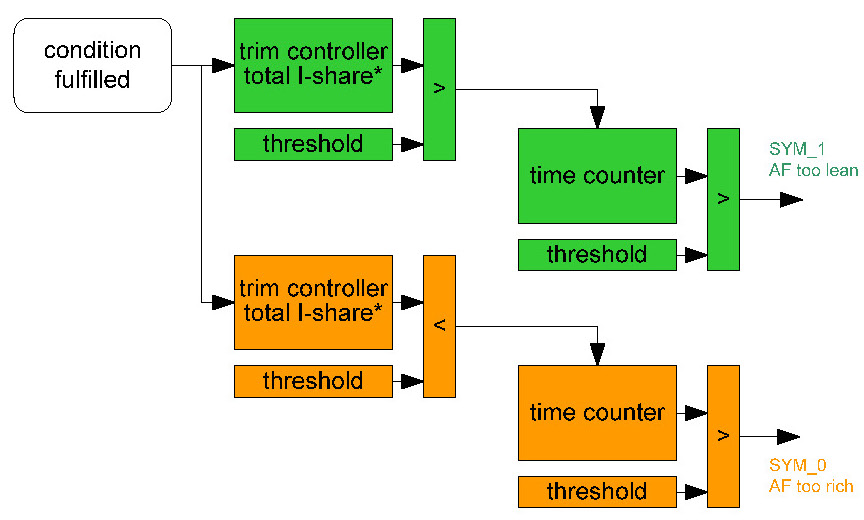 condition fulfilled

trim controller total I-share*

threshold

>

time counter

threshold

>

SYM_1
AF too lean

trim controller total I-share*

threshold

<

time counter

threshold

>

SYM_0
AF too rich